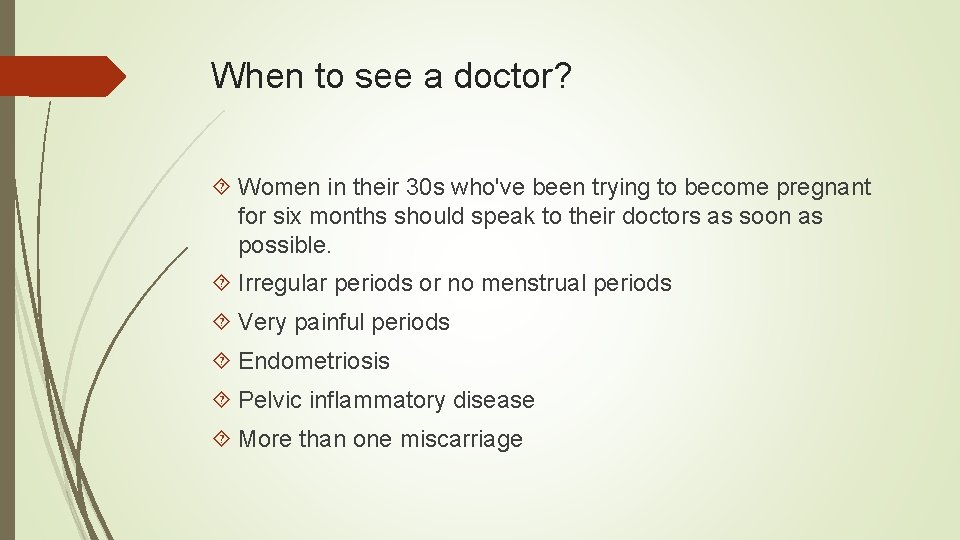 When to see a doctor?

 Women in their 30s who've been trying to become pregnant for six months should speak to their doctors as soon as possible.

 Irregular periods or no menstrual periods

 Very painful periods

 Endometriosis

 Pelvic inflammatory disease

 More than one miscarriage